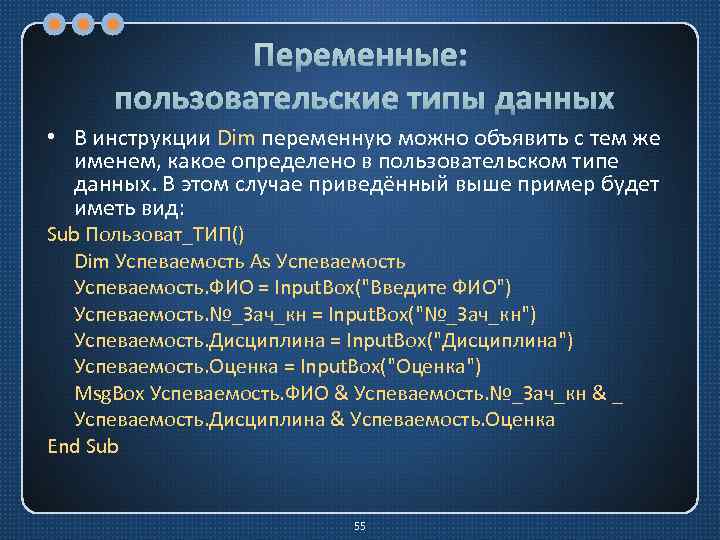 Переменные:
пользовательские типы данных

• В инструкции Dim переменную можно объявить с тем же именем, какое определено в пользовательском типе данных. В этом случае приведённый выше пример будет иметь вид:

Sub Пользоват_ТИП()
Dim Успеваемость As Успеваемость
Успеваемость.ФИО = InputBox("Введите ФИО")
Успеваемость.№_Зач_кн = InputBox("№_Зач_кн")
Успеваемость.Дисциплина = InputBox("Дисциплина")
Успеваемость.Оценка = InputBox("Оценка")
MsgBox Успеваемость.ФИО & Успеваемость.№_Зач_кн & _
Успеваемость.Дисциплина & Успеваемость.Оценка
End Sub

55